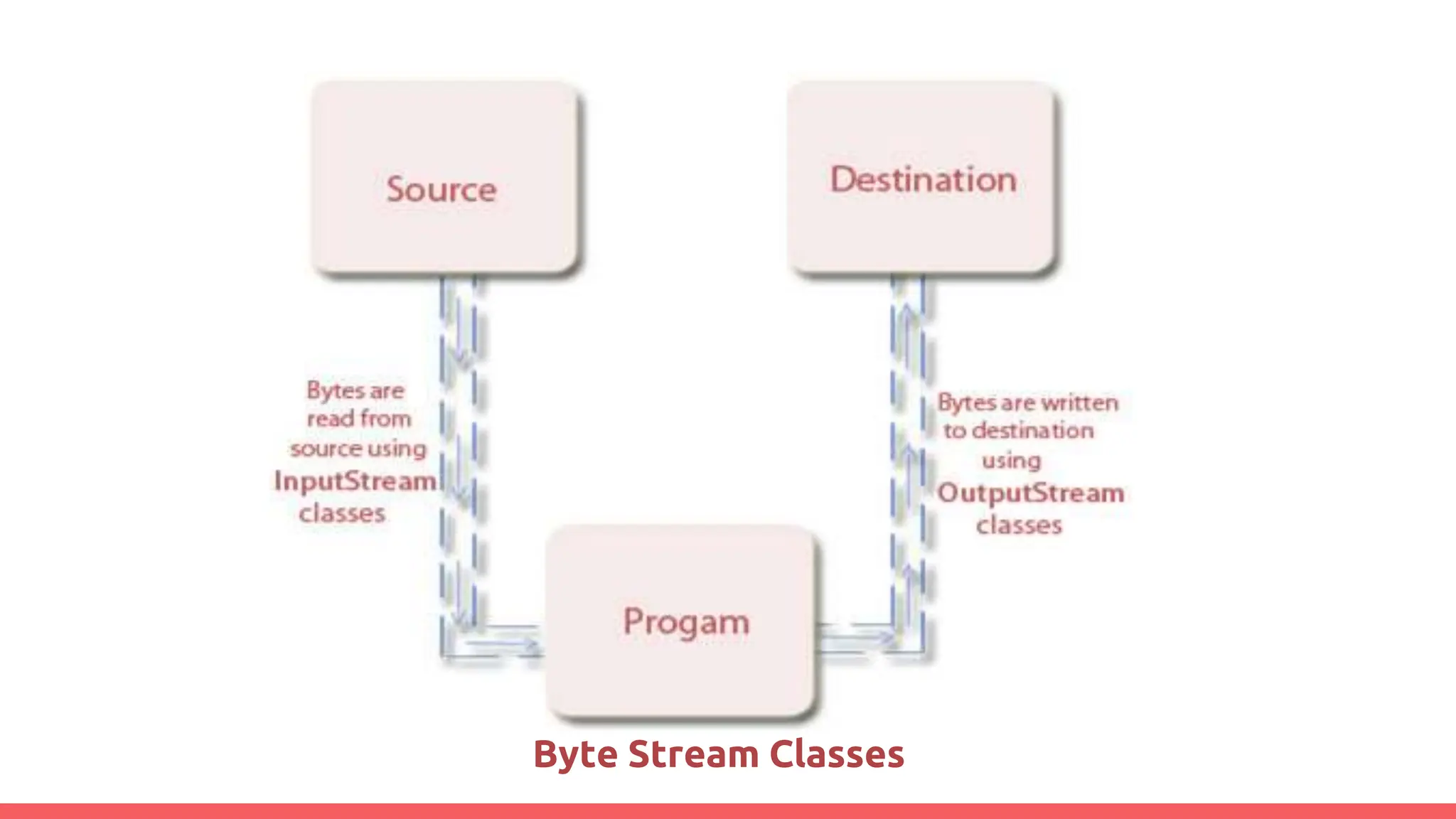 Source

Destination

Bytes are read from source using InputStream classes

Bytes are written to destination using OutputStream classes

Progam

Byte Stream Classes